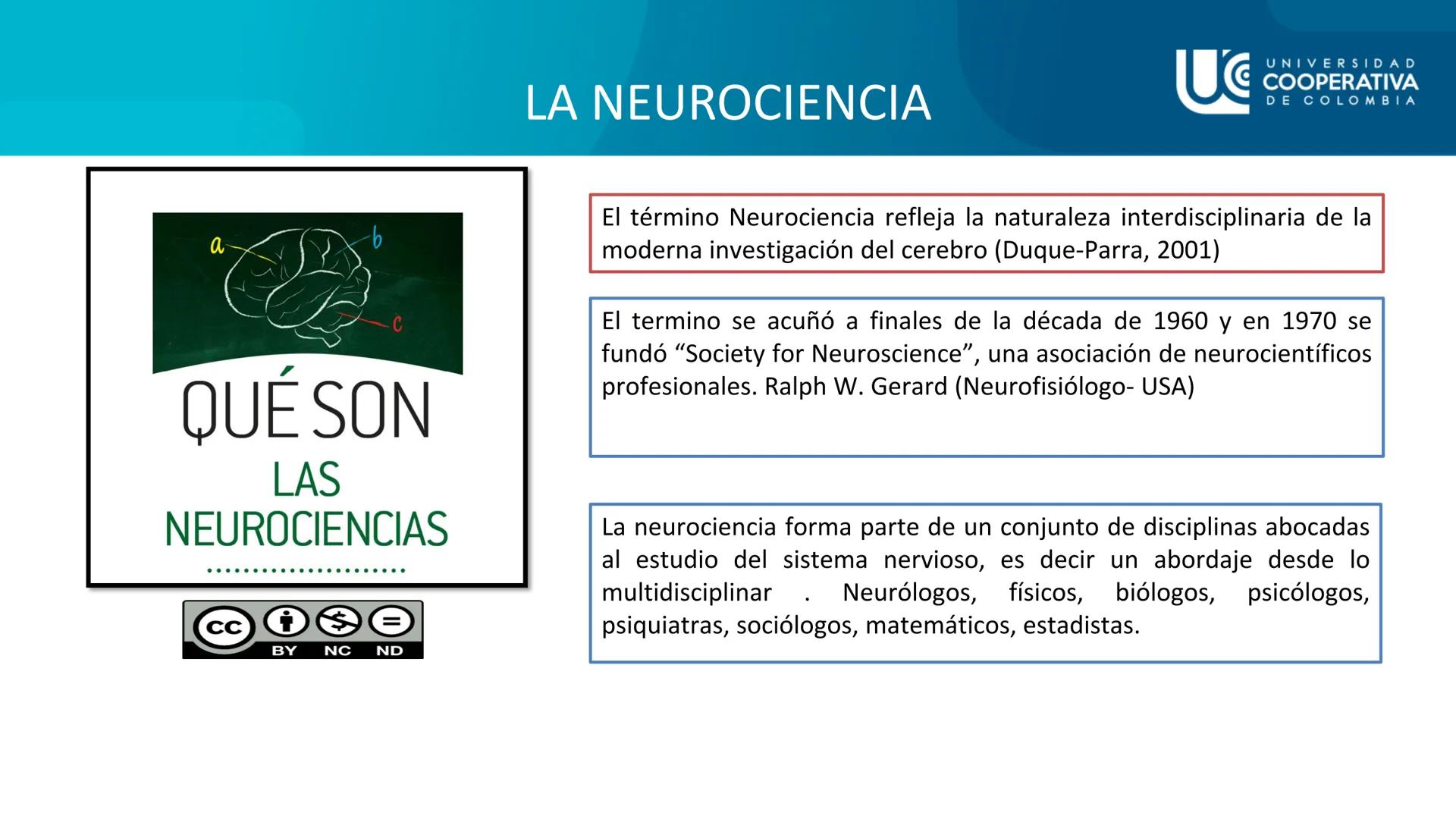 LA NEUROCIENCIA

UNIVERSIDAD COOPERATIVA DE COLOMBIA

a
b
c

QUÉ SON
LAS
NEUROCIENCIAS

cc BY NC ND

El término Neurociencia refleja la naturaleza interdisciplinaria de la moderna investigación del cerebro (Duque-Parra, 2001)

El termino se acuñó a finales de la década de 1960 y en 1970 se fundó “Society for Neuroscience”, una asociación de neurocientíficos profesionales. Ralph W. Gerard (Neurofisiólogo- USA)

La neurociencia forma parte de un conjunto de disciplinas abocadas al estudio del sistema nervioso, es decir un abordaje desde lo multidisciplinar . Neurólogos, físicos, biólogos, psicólogos, psiquiatras, sociólogos, matemáticos, estadistas.